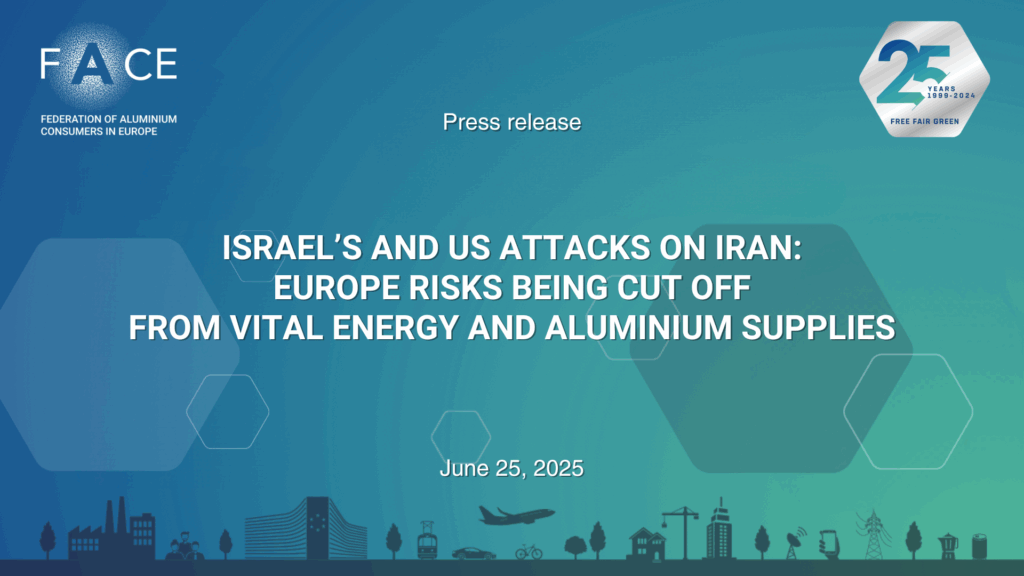 FACE

FEDERATION OF ALUMINIUM CONSUMERS IN EUROPE

25 YEARS 1999-2024

FREE FAIR GREEN

Press release

ISRAEL'S AND US ATTACKS ON IRAN: EUROPE RISKS BEING CUT OFF FROM VITAL ENERGY AND ALUMINIUM SUPPLIES

June 25, 2025